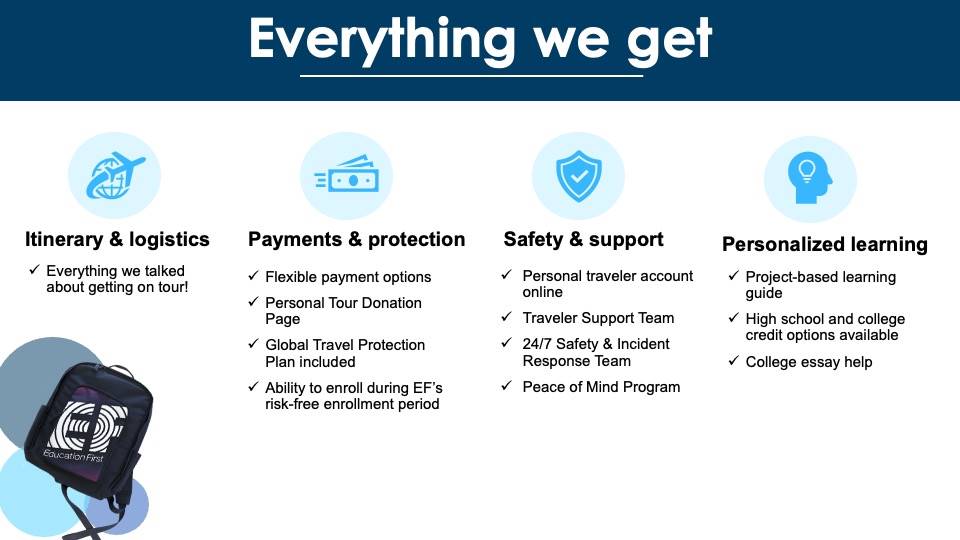 Everything we get

Itinerary & logistics

✓ Everything we talked about getting on tour!

Payments & protection

✓ Flexible payment options
✓ Personal Tour Donation Page
✓ Global Travel Protection Plan included
✓ Ability to enroll during EF's risk-free enrollment period

Safety & support

✓ Personal traveler account online
✓ Traveler Support Team
✓ 24/7 Safety & Incident Response Team
✓ Peace of Mind Program

Personalized learning

✓ Project-based learning guide
✓ High school and college credit options available
✓ College essay help

EF
Education First